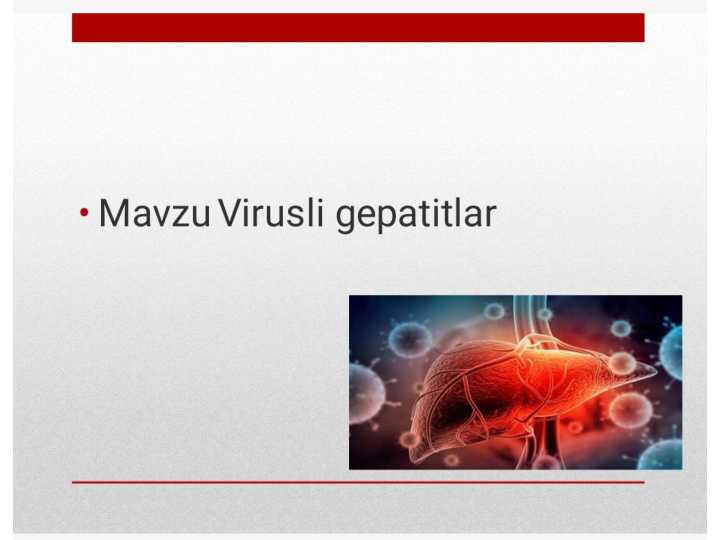 • Mavzu Virusli gepatitlar